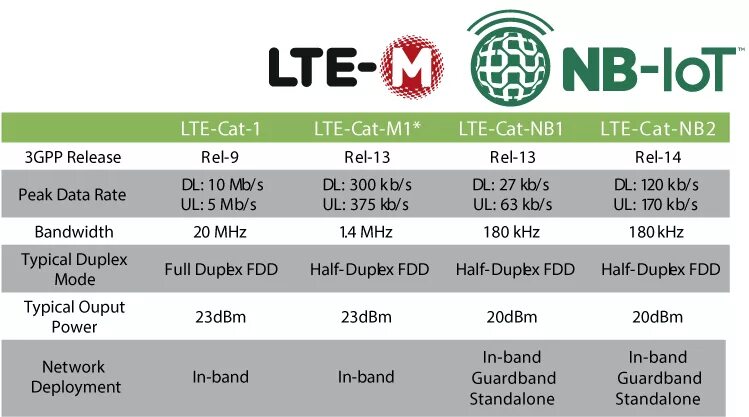 LTE-M NB-IoT™

| | LTE-Cat-1 | LTE-Cat-M1* | LTE-Cat-NB1 | LTE-Cat-NB2 |
|---|---|---|---|---|
| 3GPP Release | Rel-9 | Rel-13 | Rel-13 | Rel-14 |
| Peak Data Rate | DL: 10 Mb/s UL: 5 Mb/s | DL: 300 kb/s UL: 375 kb/s | DL: 27 kb/s UL: 63 kb/s | DL: 120 kb/s UL: 170 kb/s |
| Bandwidth | 20 MHz | 1.4 MHz | 180 kHz | 180 kHz |
| Typical Duplex Mode | Full Duplex FDD | Half-Duplex FDD | Half-Duplex FDD | Half-Duplex FDD |
| Typical Ouput Power | 23dBm | 23dBm | 20dBm | 20dBm |
| Network Deployment | In-band | In-band | In-band Guardband Standalone | In-band Guardband Standalone |